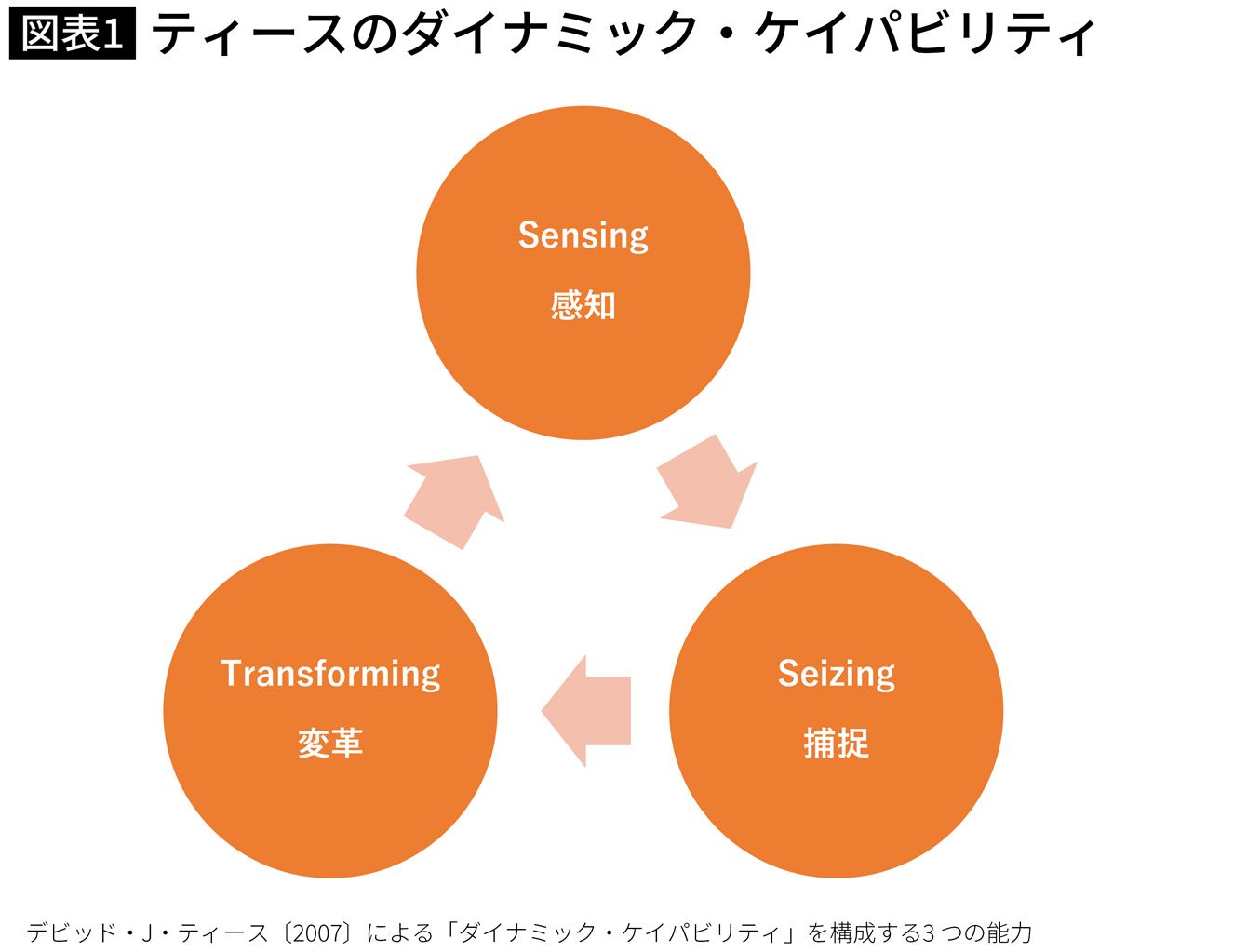 図表1 ティースのダイナミック・ケイパビリティ

Sensing
感知

Seizing
捕捉

Transforming
変革

デビッド・J・ティース〔2007〕による「ダイナミック・ケイパビリティ」を構成する3つの能力